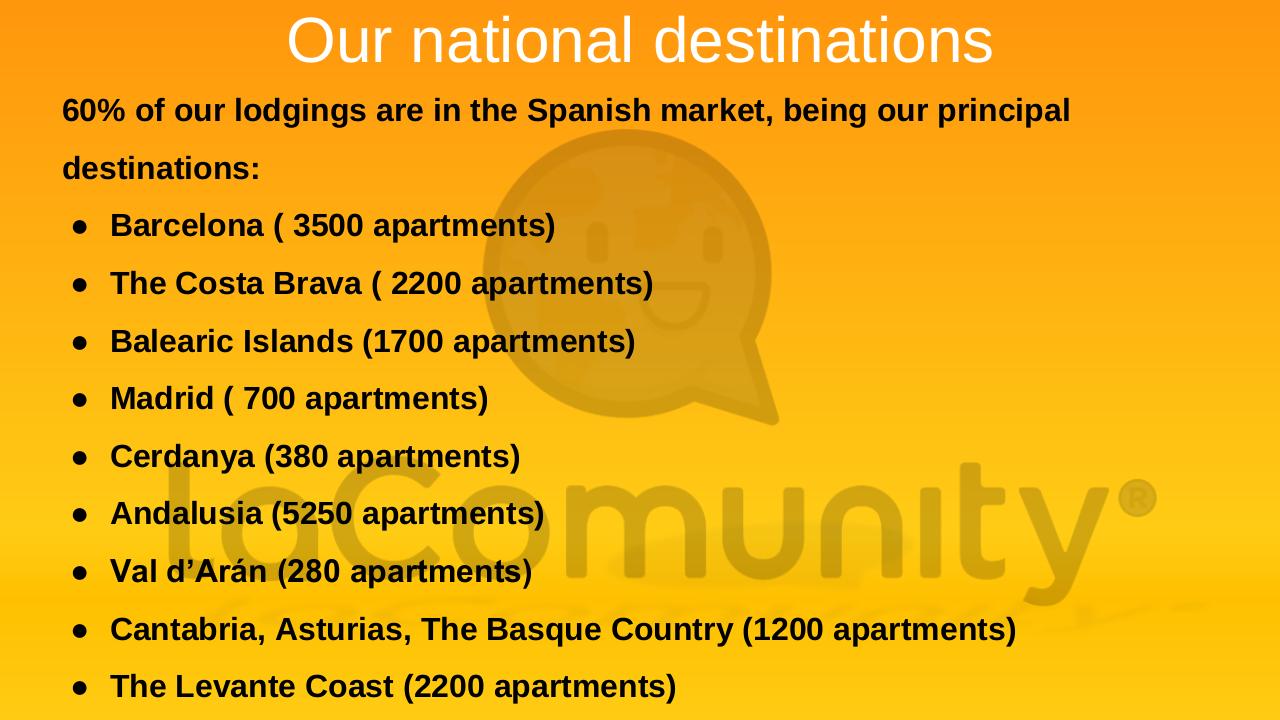 Our national destinations

60% of our lodgings are in the Spanish market, being our principal destinations:

● Barcelona ( 3500 apartments)
● The Costa Brava ( 2200 apartments)
● Balearic Islands (1700 apartments)
● Madrid ( 700 apartments)
● Cerdanya (380 apartments)
● Andalusia (5250 apartments)
● Val d’Arán (280 apartments)
● Cantabria, Asturias, The Basque Country (1200 apartments)
● The Levante Coast (2200 apartments)

laComunity®